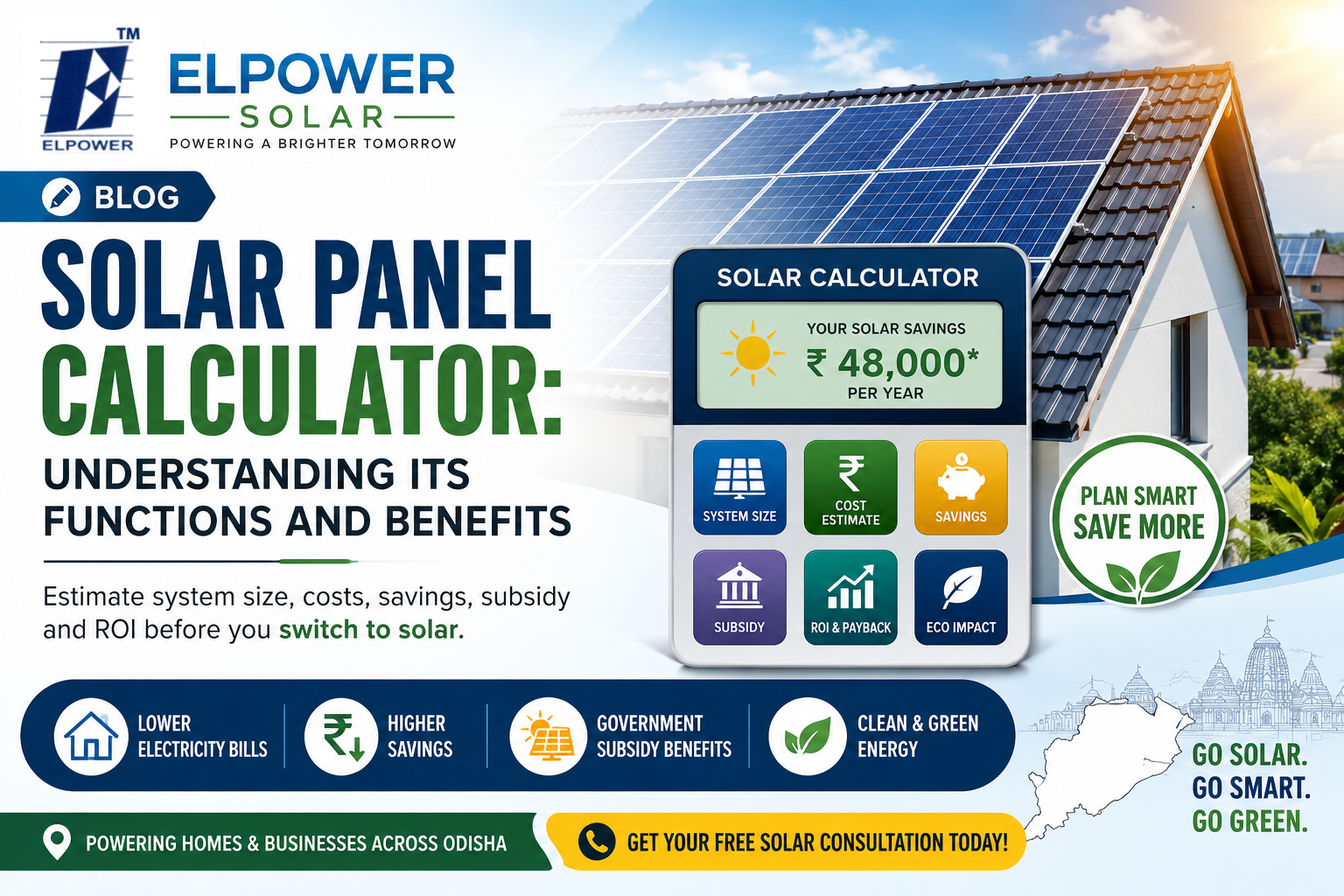 TM
ELPOWER

ELPOWER
SOLAR
POWERING A BRIGHTER TOMORROW

BLOG

SOLAR PANEL CALCULATOR:
UNDERSTANDING ITS FUNCTIONS AND BENEFITS

Estimate system size, costs, savings, subsidy and ROI before you switch to solar.

SOLAR CALCULATOR
YOUR SOLAR SAVINGS
₹ 48,000*
PER YEAR

SYSTEM SIZE
COST ESTIMATE
SAVINGS
SUBSIDY
ROI & PAYBACK
ECO IMPACT

PLAN SMART SAVE MORE

LOWER ELECTRICITY BILLS
HIGHER SAVINGS
GOVERNMENT SUBSIDY BENEFITS
CLEAN & GREEN ENERGY

GO SOLAR.
GO SMART.
GO GREEN.

POWERING HOMES & BUSINESSES ACROSS ODISHA
GET YOUR FREE SOLAR CONSULTATION TODAY!